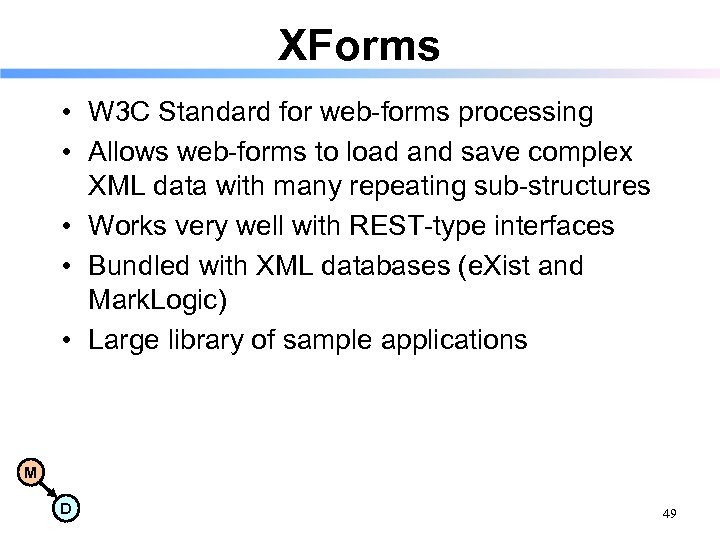 XForms

• W3C Standard for web-forms processing
• Allows web-forms to load and save complex XML data with many repeating sub-structures
• Works very well with REST-type interfaces
• Bundled with XML databases (eXist and MarkLogic)
• Large library of sample applications

M

D

49